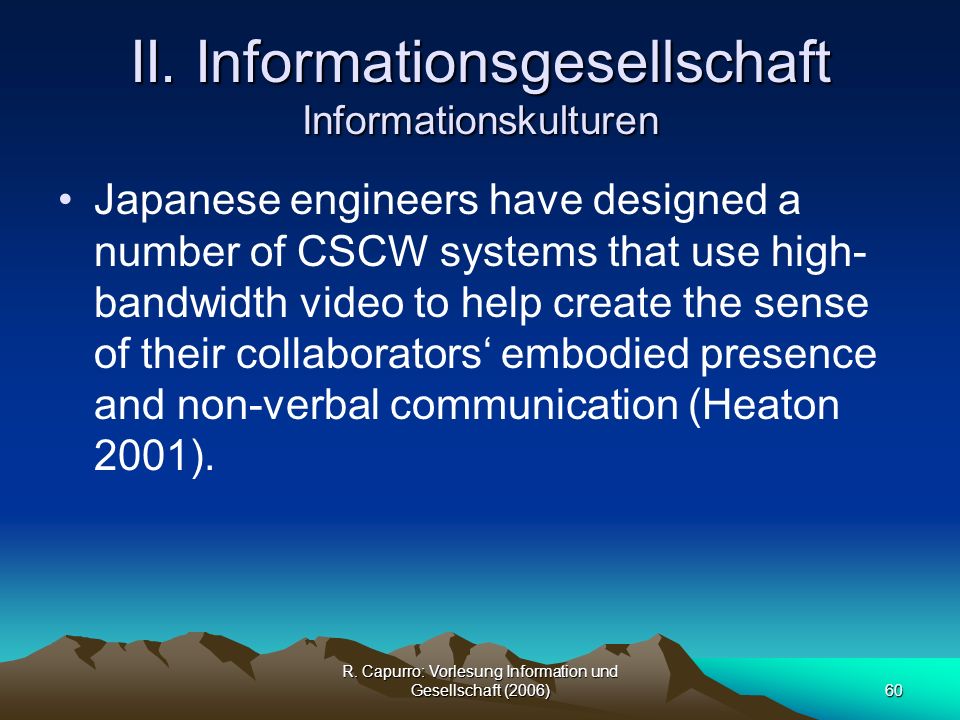 II. Informationsgesellschaft
Informationskulturen

• Japanese engineers have designed a number of CSCW systems that use high-bandwidth video to help create the sense of their collaborators‘ embodied presence and non-verbal communication (Heaton 2001).

R. Capurro: Vorlesung Information und Gesellschaft (2006)

60